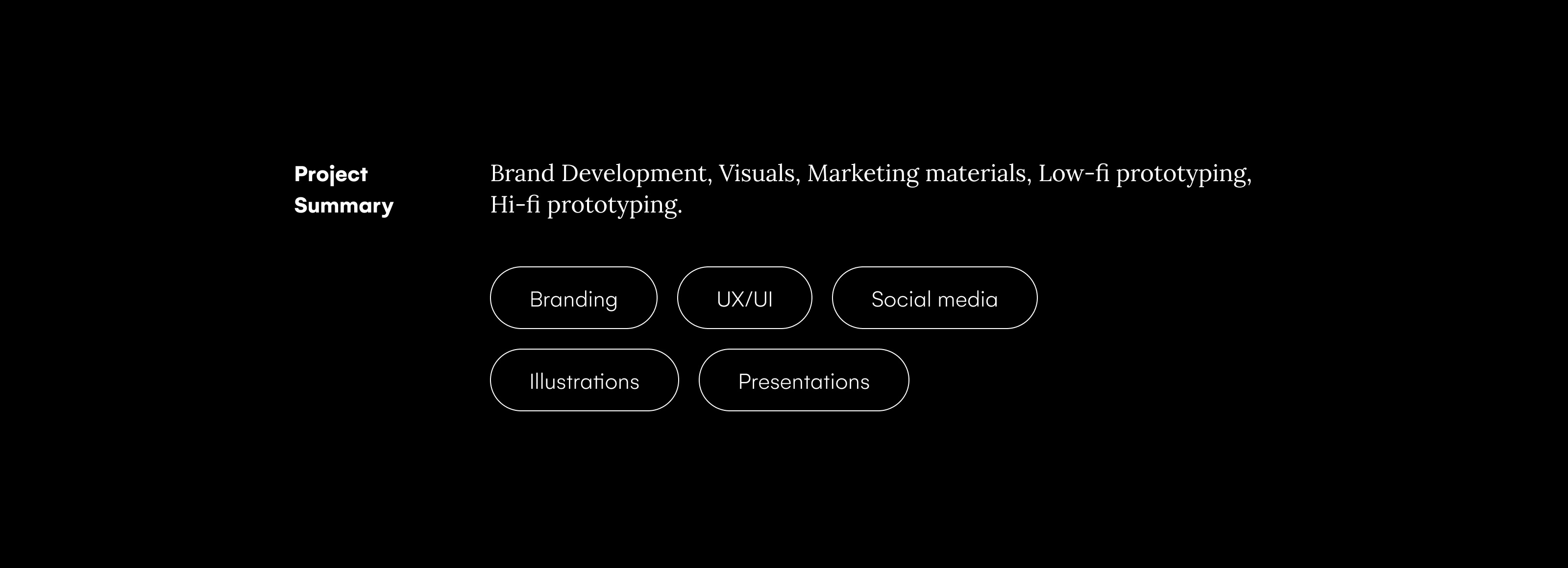 Project Summary

Brand Development, Visuals, Marketing materials, Low-fi prototyping, Hi-fi prototyping.

Branding

UX/UI

Social media

Illustrations

Presentations